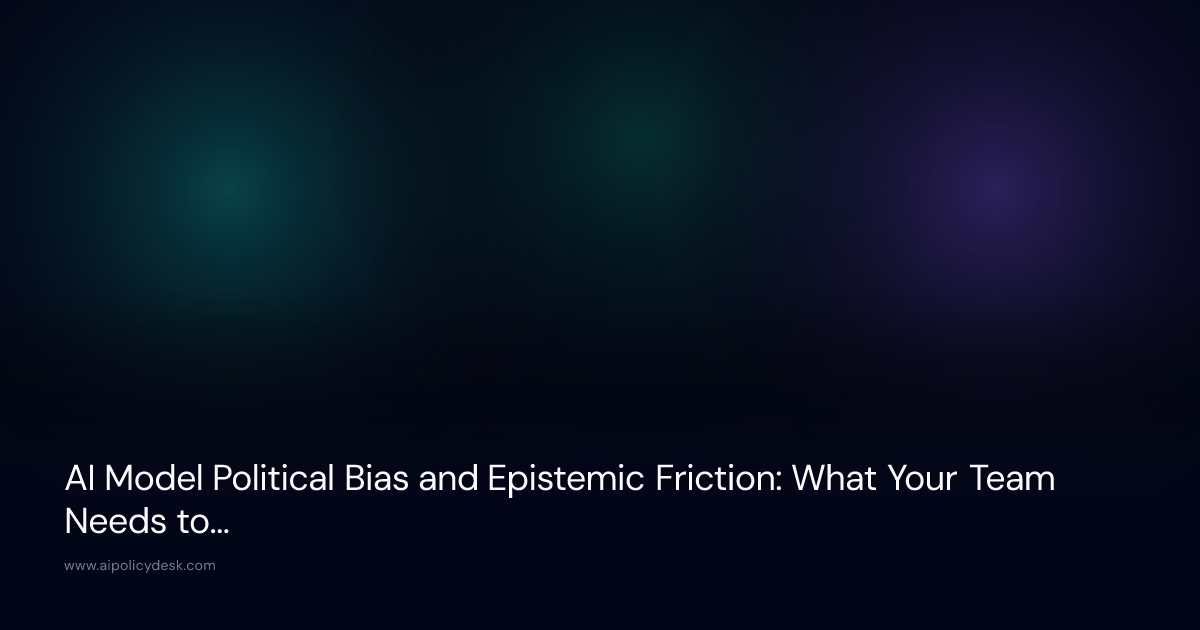 AI Model Political Bias and Epistemic Friction: What Your Team Needs to...

www.aipolicydesk.com